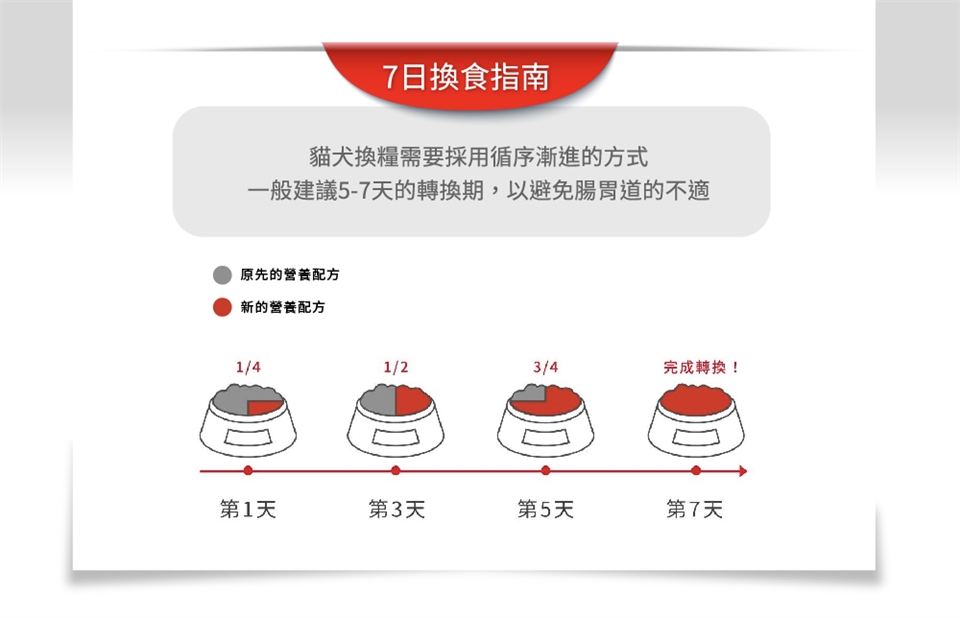 7日換食指南

貓犬換糧需要採用循序漸進的方式
一般建議5-7天的轉換期，以避免腸胃道的不適

原先的營養配方
新的營養配方

1/4
1/2
3/4
完成轉換！

第1天
第3天
第5天
第7天